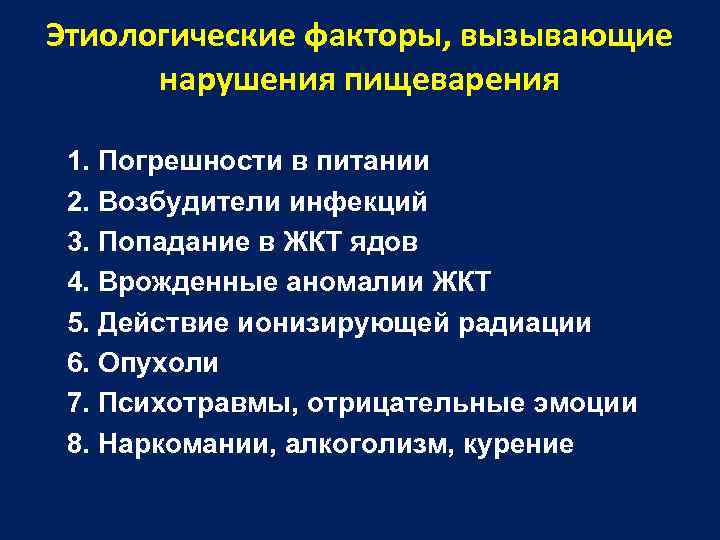 Этиологические факторы, вызывающие нарушения пищеварения

1. Погрешности в питании
2. Возбудители инфекций
3. Попадание в ЖКТ ядов
4. Врожденные аномалии ЖКТ
5. Действие ионизирующей радиации
6. Опухоли
7. Психотравмы, отрицательные эмоции
8. Наркомании, алкоголизм, курение